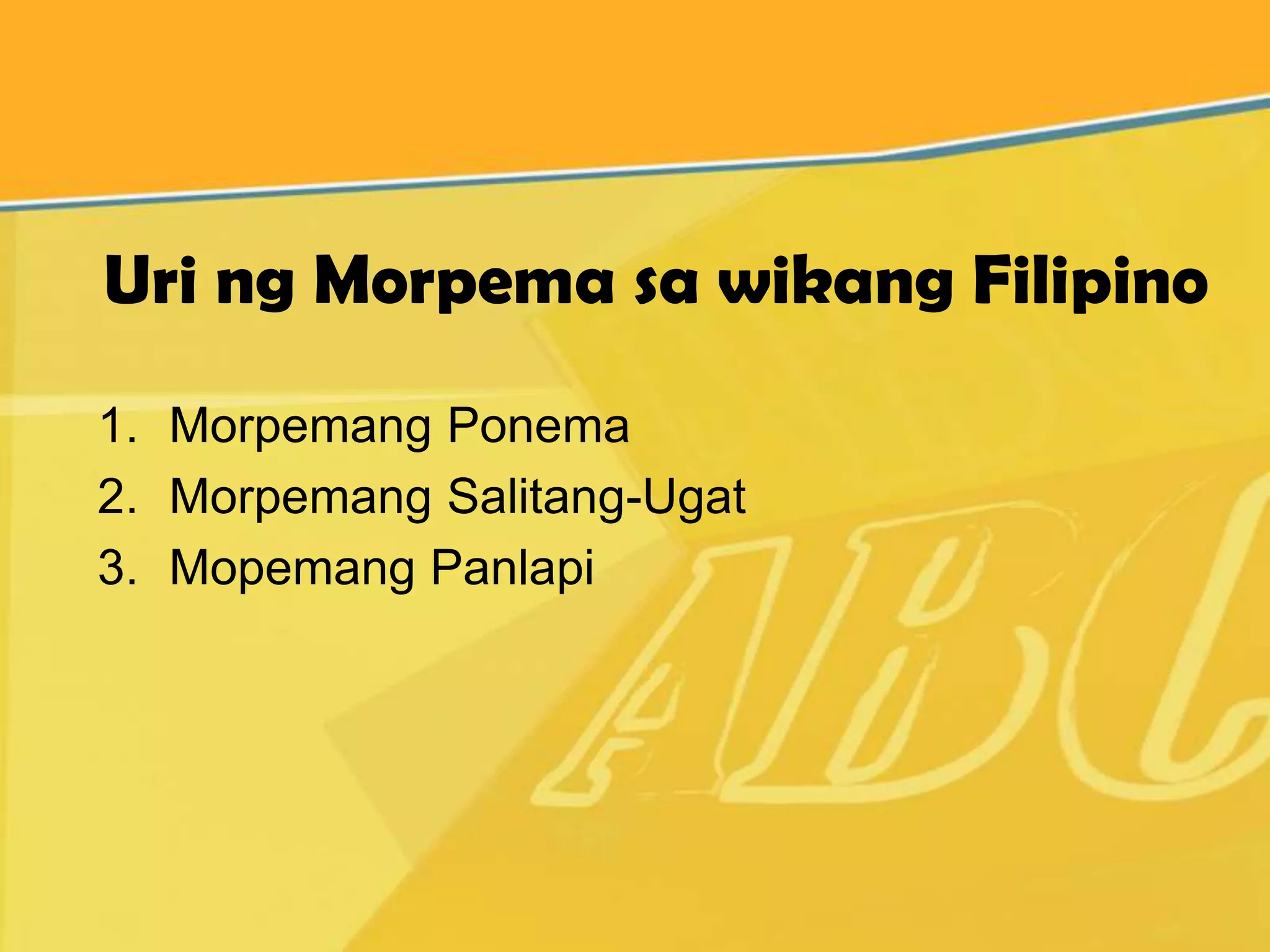 Uri ng Morpema sa wikang Filipino

1. Morpemang Ponema
2. Morpemang Salitang-Ugat
3. Mopemang Panlapi

ABC